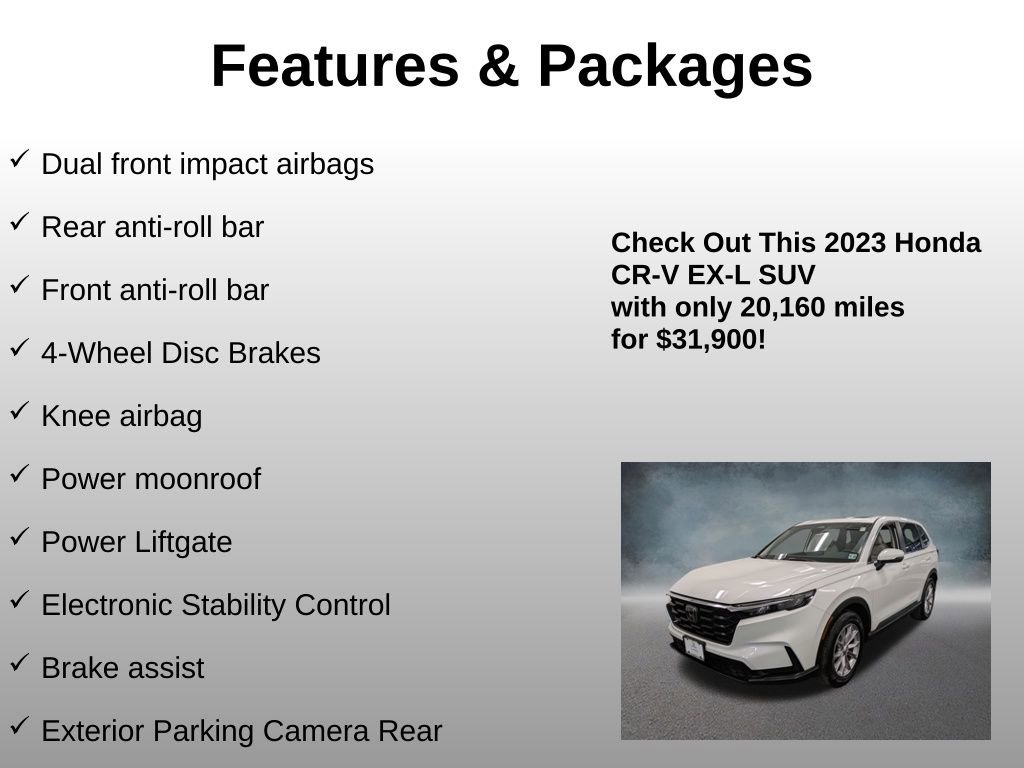 Features & Packages

✓ Dual front impact airbags

✓ Rear anti-roll bar

✓ Front anti-roll bar

✓ 4-Wheel Disc Brakes

✓ Knee airbag

✓ Power moonroof

✓ Power Liftgate

✓ Electronic Stability Control

✓ Brake assist

✓ Exterior Parking Camera Rear

Check Out This 2023 Honda CR-V EX-L SUV with only 20,160 miles for $31,900!